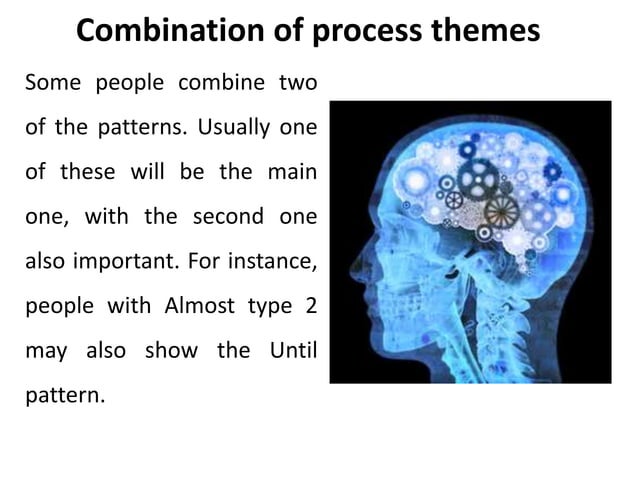 Combination of process themes

Some people combine two of the patterns. Usually one of these will be the main one, with the second one also important. For instance, people with Almost type 2 may also show the Until pattern.